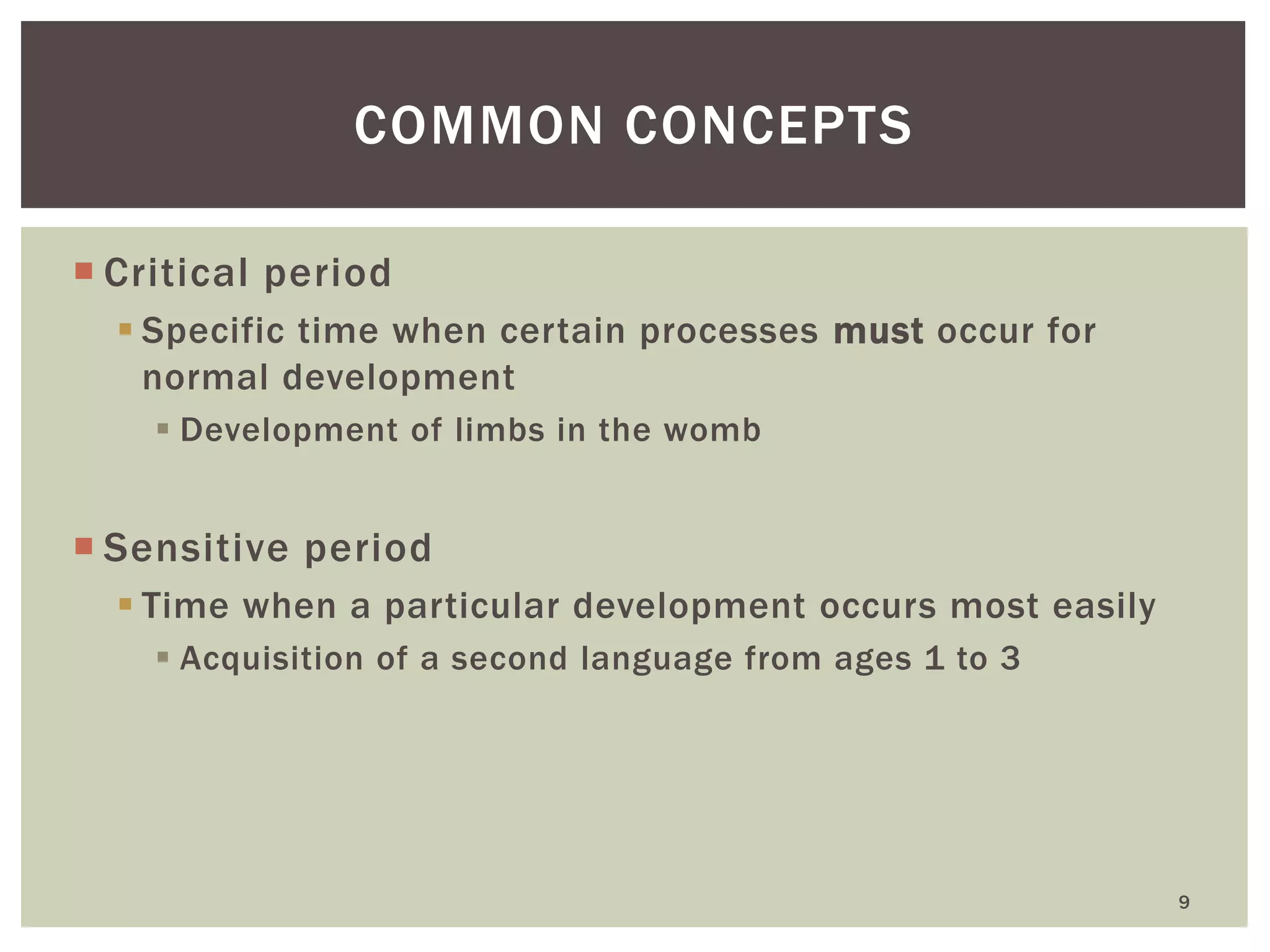 COMMON CONCEPTS

Critical period

Specific time when certain processes must occur for normal development

Development of limbs in the womb

Sensitive period

Time when a particular development occurs most easily

Acquisition of a second language from ages 1 to 3

9